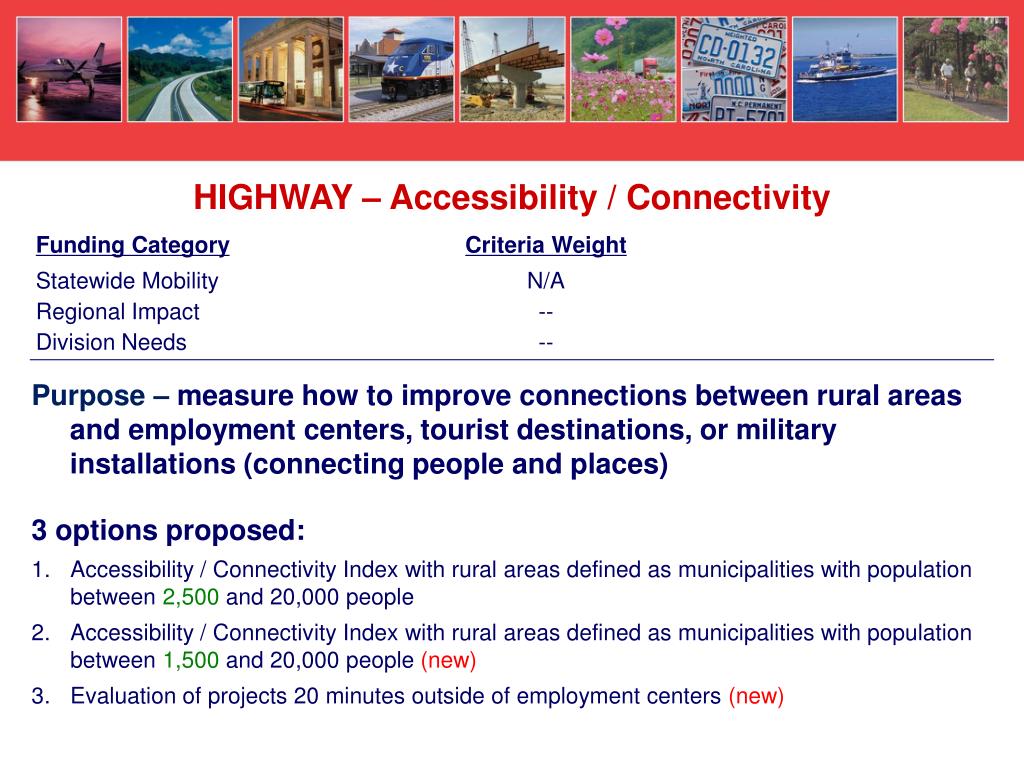 CD-0132

HIGHWAY – Accessibility / Connectivity

| Funding Category | Criteria Weight |
|---|---|
| Statewide Mobility | N/A |
| Regional Impact | -- |
| Division Needs | -- |

Purpose – measure how to improve connections between rural areas and employment centers, tourist destinations, or military installations (connecting people and places)

3 options proposed:
1. Accessibility / Connectivity Index with rural areas defined as municipalities with population between 2,500 and 20,000 people
2. Accessibility / Connectivity Index with rural areas defined as municipalities with population between 1,500 and 20,000 people (new)
3. Evaluation of projects 20 minutes outside of employment centers (new)